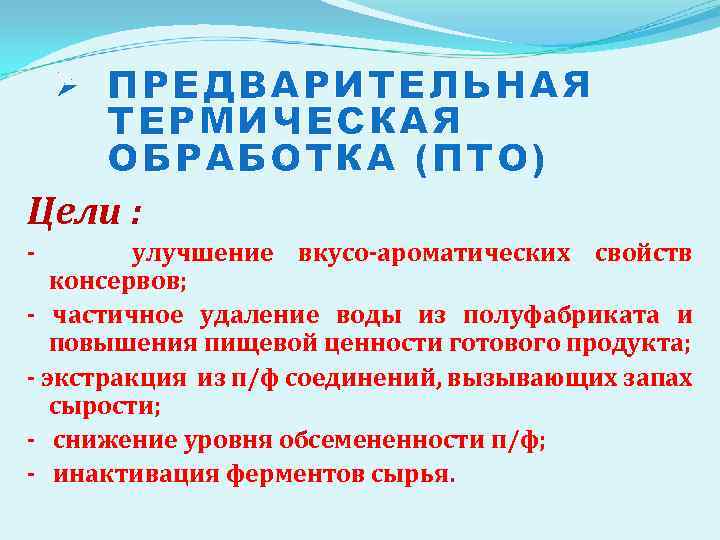 ПРЕДВАРИТЕЛЬНАЯ ТЕРМИЧЕСКАЯ ОБРАБОТКА (ПТО)

Цели :

- улучшение вкусо-ароматических свойств консервов;
- частичное удаление воды из полуфабриката и повышения пищевой ценности готового продукта;
- экстракция из п/ф соединений, вызывающих запах сырости;
- снижение уровня обсемененности п/ф;
- инактивация ферментов сырья.